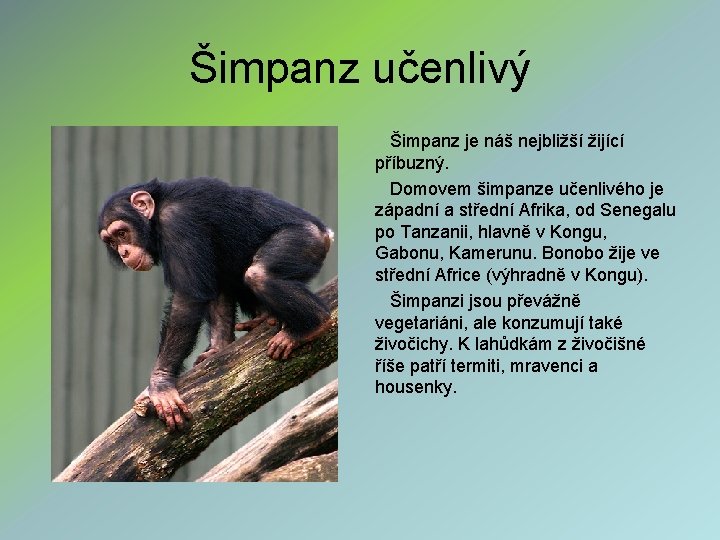 Šimpanz učenlivý

Šimpanz je náš nejbližší žijící příbuzný.

Domovem šimpanze učenlivého je západní a střední Afrika, od Senegalu po Tanzanii, hlavně v Kongu, Gabonu, Kamerunu. Bonobo žije ve střední Africe (výhradně v Kongu).

Šimpanzi jsou převážně vegetariáni, ale konzumují také živočichy. K lahůdkám z živočišné říše patří termiti, mravenci a housenky.